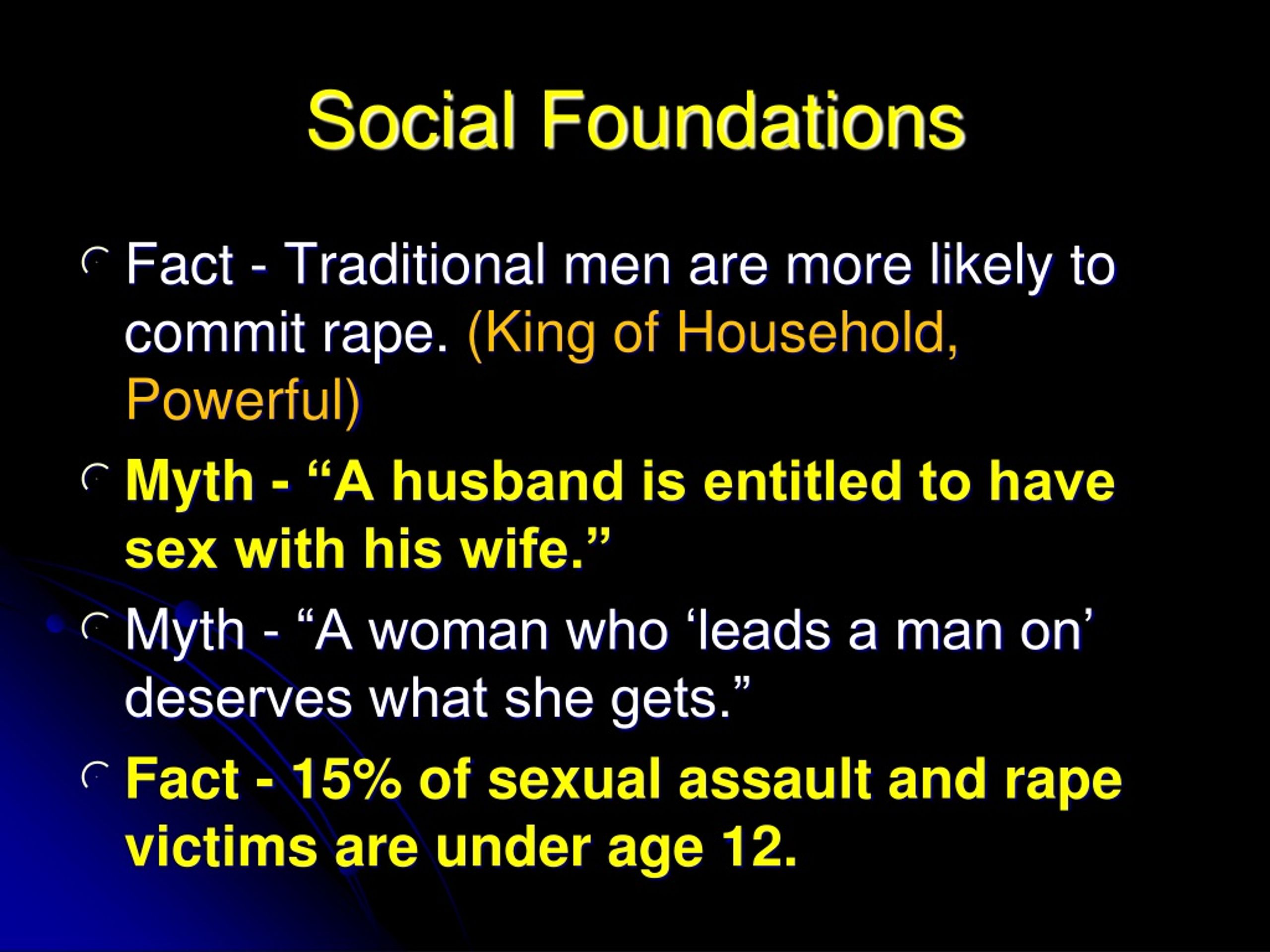 Social Foundations

Fact - Traditional men are more likely to commit rape. (King of Household, Powerful)

Myth - “A husband is entitled to have sex with his wife.”

Myth - “A woman who ‘leads a man on’ deserves what she gets.”

Fact - 15% of sexual assault and rape victims are under age 12.